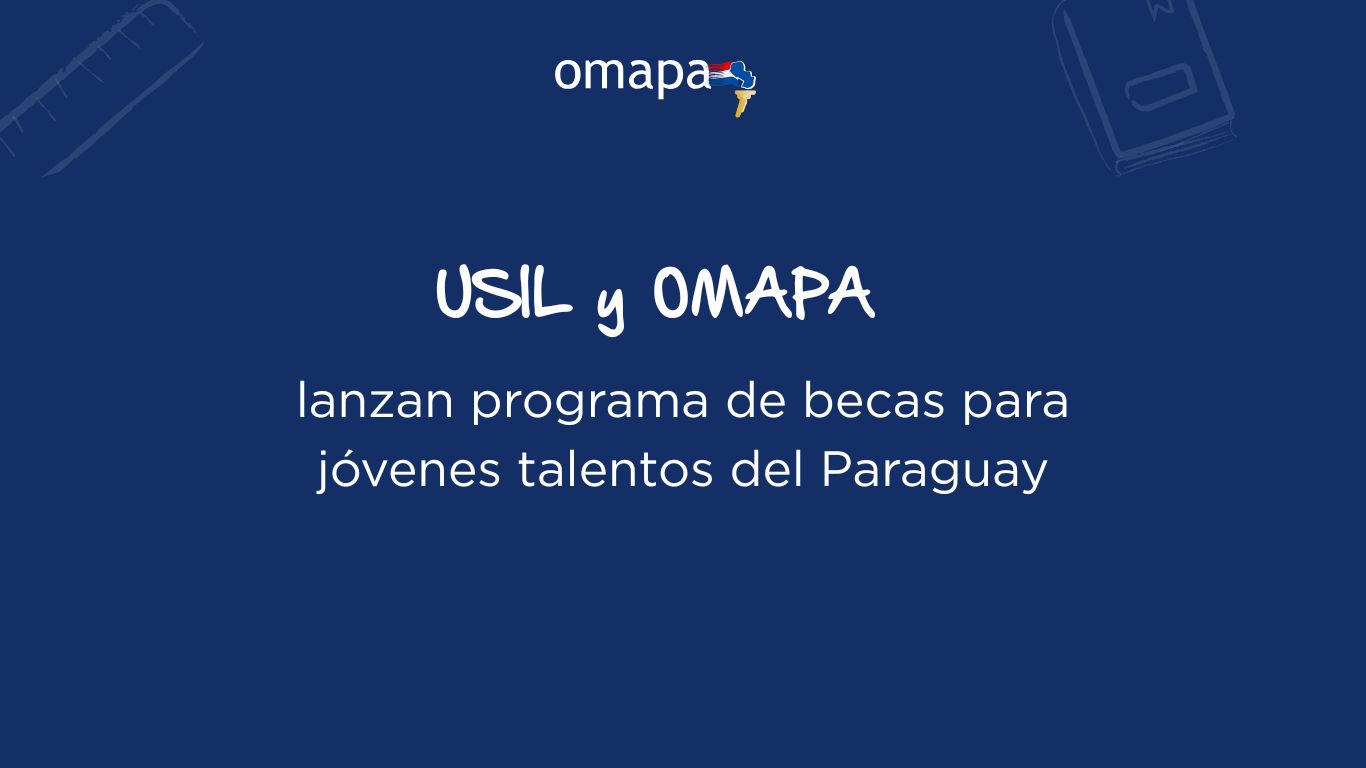 omapa

USIL y OMAPA

lanzan programa de becas para jóvenes talentos del Paraguay